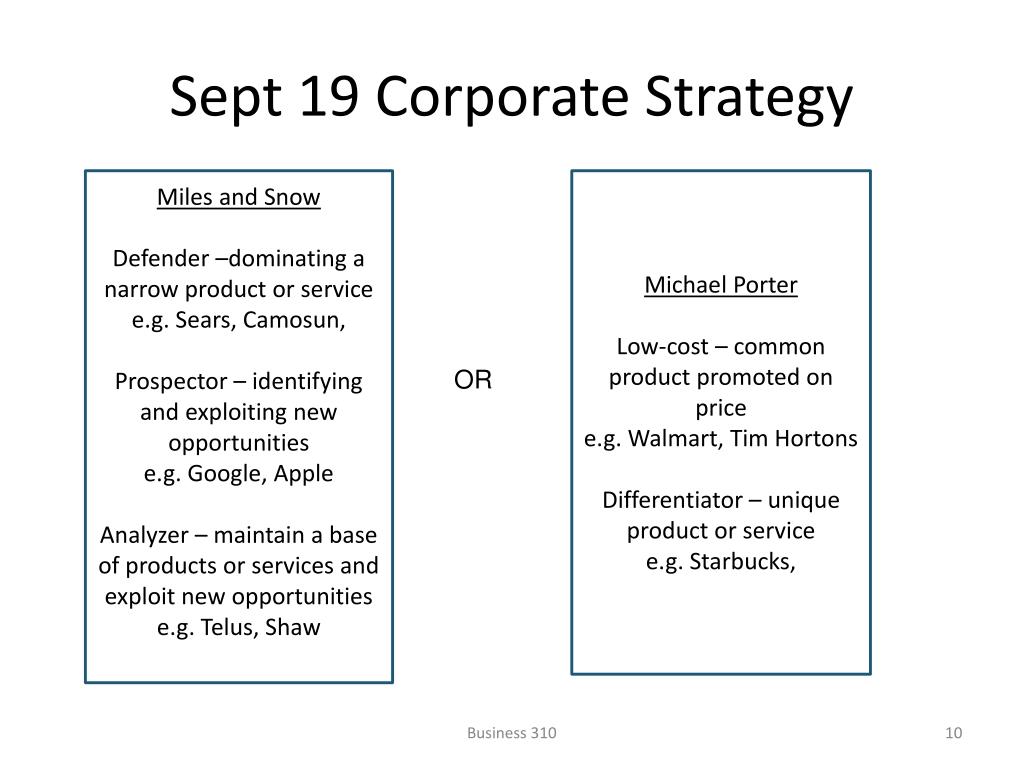 Sept 19 Corporate Strategy

Miles and Snow

Defender –dominating a narrow product or service
e.g. Sears, Camosun,

Prospector – identifying and exploiting new opportunities
e.g. Google, Apple

Analyzer – maintain a base of products or services and exploit new opportunities
e.g. Telus, Shaw

OR

Michael Porter

Low-cost – common product promoted on price
e.g. Walmart, Tim Hortons

Differentiator – unique product or service
e.g. Starbucks,

Business 310

10